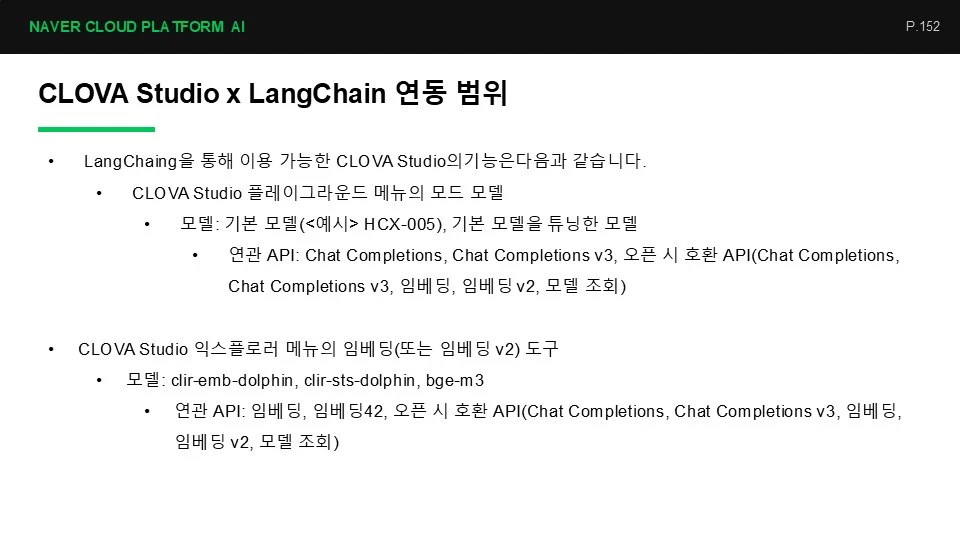 NAVER CLOUD PLATFORM AI

P.152

CLOVA Studio x LangChain 연동 범위

• LangChaing을 통해 이용 가능한 CLOVA Studio의기능은다음과 같습니다.

• CLOVA Studio 플레이그라운드 메뉴의 모드 모델

• 모델: 기본 모델(<예시> HCX-005), 기본 모델을 튜닝한 모델

• 연관 API: Chat Completions, Chat Completions v3, 오픈 시 호환 API(Chat Completions, Chat Completions v3, 임베딩, 임베딩 v2, 모델 조회)

• CLOVA Studio 익스플로러 메뉴의 임베딩(또는 임베딩 v2) 도구

• 모델: clir-emb-dolphin, clir-sts-dolphin, bge-m3

• 연관 API: 임베딩, 임베딩42, 오픈 시 호환 API(Chat Completions, Chat Completions v3, 임베딩, 임베딩 v2, 모델 조회)